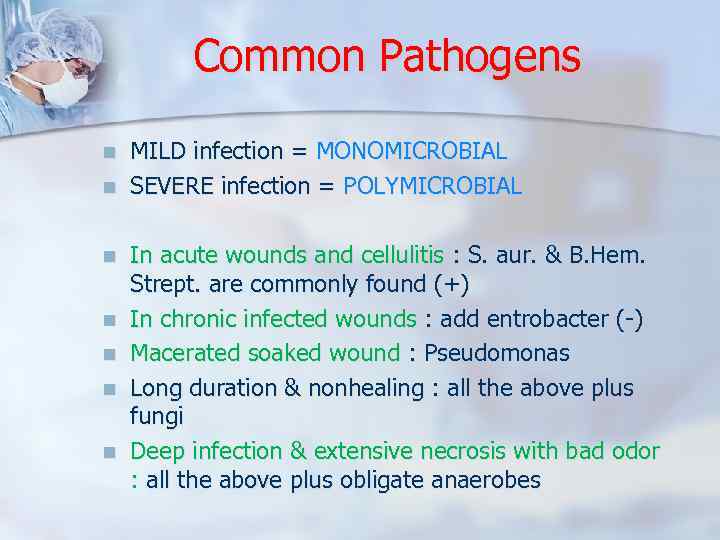 Common Pathogens

- MILD infection = MONOMICROBIAL
- SEVERE infection = POLYMICROBIAL

- In acute wounds and cellulitis : S. aur. & B.Hem. Strept. are commonly found (+)
- In chronic infected wounds : add entrobacter (-)
- Macerated soaked wound : Pseudomonas
- Long duration & nonhealing : all the above plus fungi
- Deep infection & extensive necrosis with bad odor : all the above plus obligate anaerobes